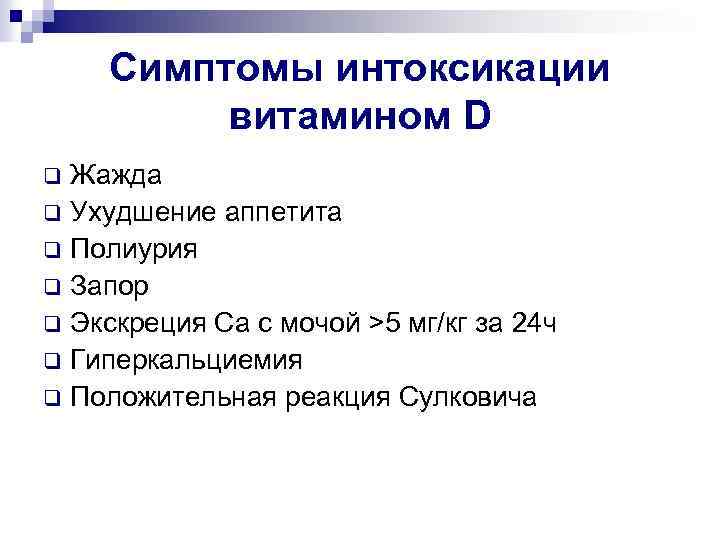 Симптомы интоксикации витамином D

❑ Жажда
❑ Ухудшение аппетита
❑ Полиурия
❑ Запор
❑ Экскреция Са с мочой >5 мг/кг за 24ч
❑ Гиперкальциемия
❑ Положительная реакция Сулковича